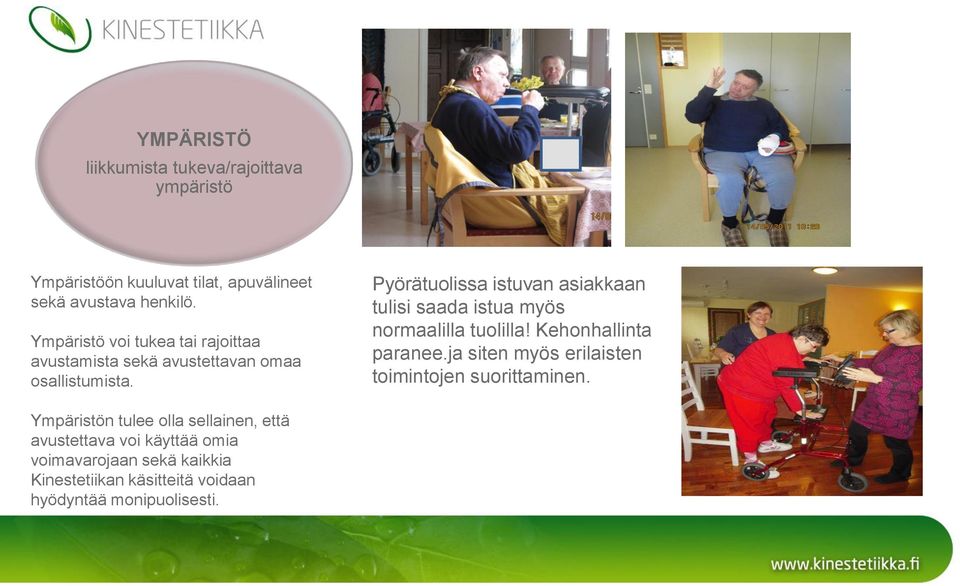 KINESTETIIKKA

YMPÄRISTÖ
liikkumista tukeva/rajoittava ympäristö

Ympäristöön kuuluvat tilat, apuvälineet sekä avustava henkilö.

Ympäristö voi tukea tai rajoittaa avustamista sekä avustettavan omaa osallistumista.

Ympäristön tulee olla sellainen, että avustettava voi käyttää omia voimavarojaan sekä kaikkia Kinestetiikan käsitteitä voidaan hyödyntää monipuolisesti.

Pyörätuolissa istuvan asiakkaan tulisi saada istua myös normaalilla tuolilla! Kehonhallinta paranee.ja siten myös erilaisten toimintojen suorittaminen.

www.kinestetiikka.fi